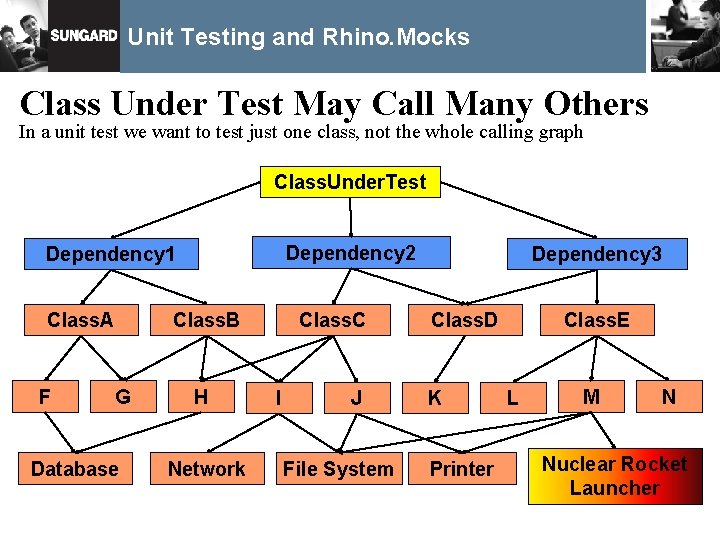 SUNGARD Unit Testing and Rhino.Mocks

Class Under Test May Call Many Others

In a unit test we want to test just one class, not the whole calling graph

ClassUnderTest

Dependency1
Dependency2
Dependency3

ClassA
ClassB
ClassC
ClassD
ClassE

F
G
H
I
J
K
L
M
N

Database
Network
File System
Printer
Nuclear Rocket Launcher